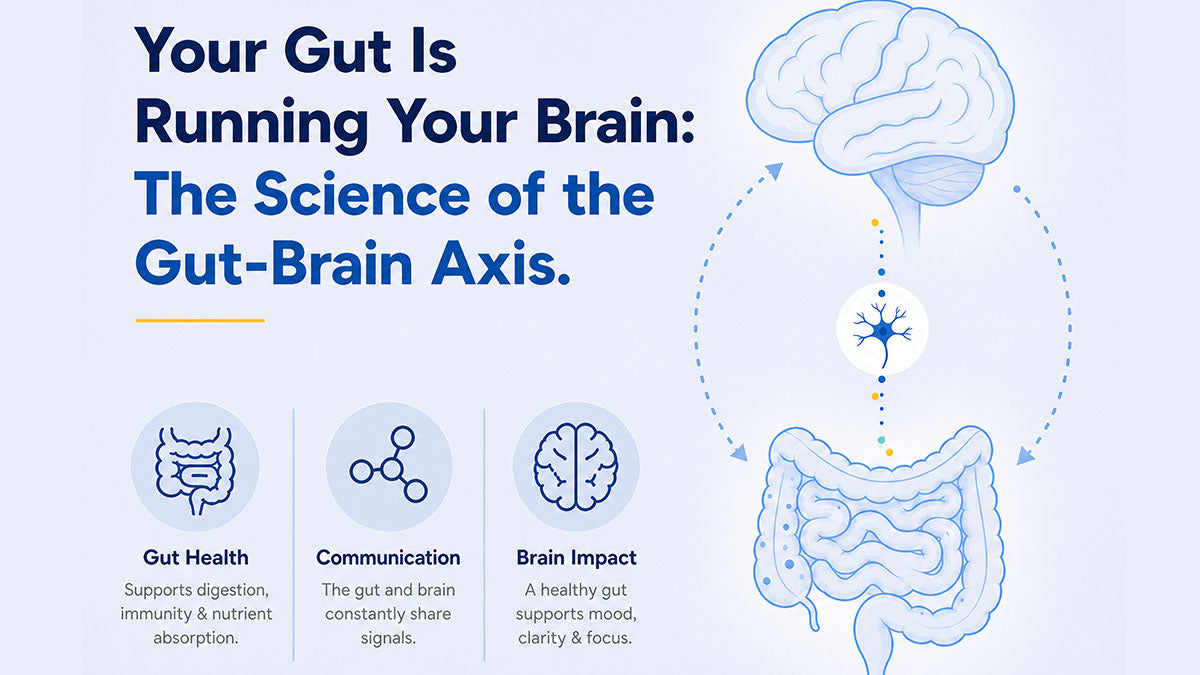 Your Gut Is Running Your Brain: The Science of the Gut-Brain Axis.

Gut Health
Supports digestion, immunity & nutrient absorption.

Communication
The gut and brain constantly share signals.

Brain Impact
A healthy gut supports mood, clarity & focus.